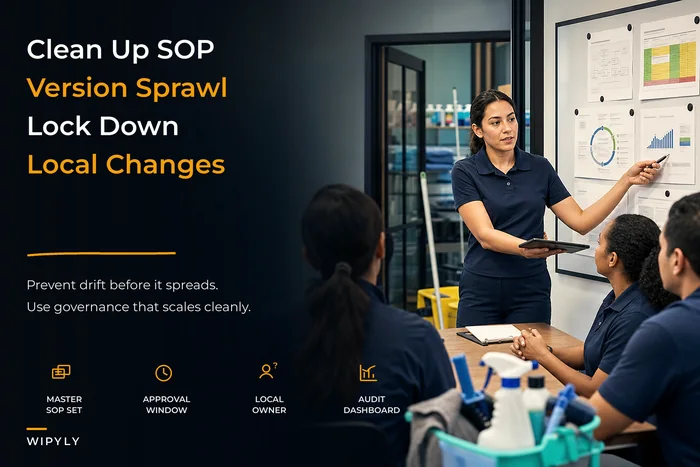 Clean Up SOP
Version Sprawl
Lock Down
Local Changes

Prevent drift before it spreads.
Use governance that scales cleanly.

MASTER SOP SET

APPROVAL WINDOW

LOCAL OWNER

AUDIT DASHBOARD

WIPYLY